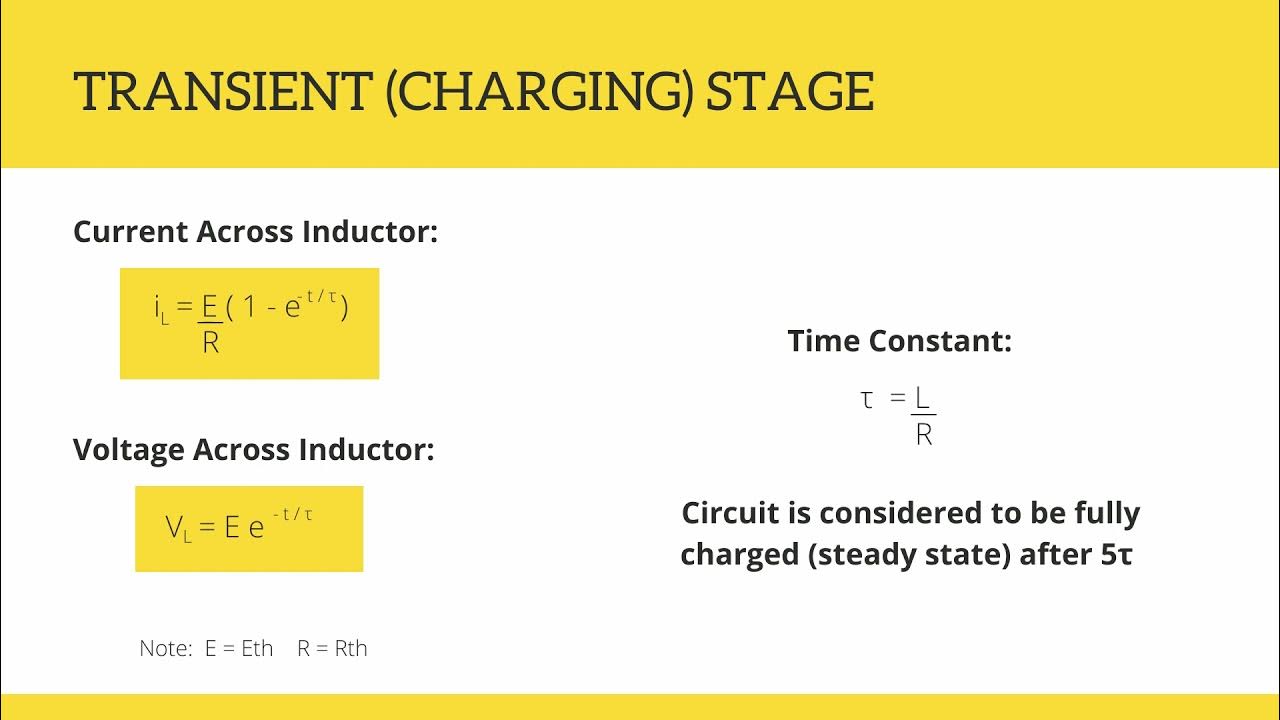 TRANSIENT (CHARGING) STAGE

Current Across Inductor:

$i_L = \frac{E}{R}(1 - e^{-t/\tau})$

Voltage Across Inductor:

$V_L = E e^{-t/\tau}$

Note: E = Eth R = Rth

Time Constant:

$\tau = \frac{L}{R}$

Circuit is considered to be fully charged (steady state) after 5τ